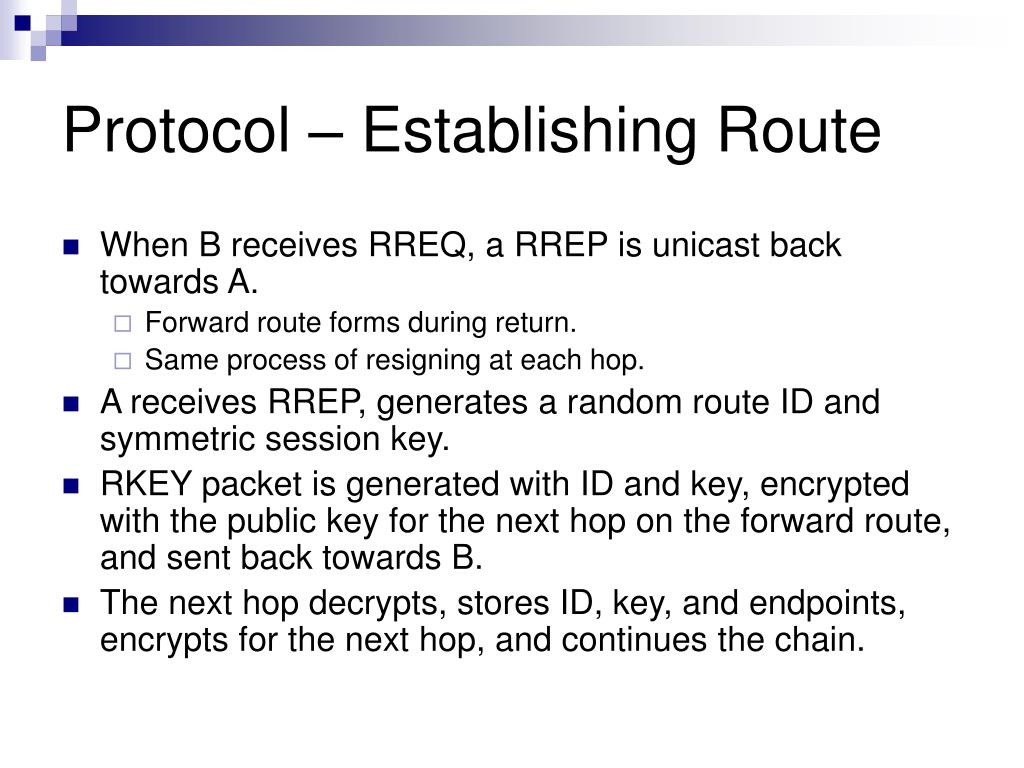 Protocol – Establishing Route

When B receives RREQ, a RREP is unicast back towards A.

Forward route forms during return.

Same process of resigning at each hop.

A receives RREP, generates a random route ID and symmetric session key.

RKEY packet is generated with ID and key, encrypted with the public key for the next hop on the forward route, and sent back towards B.

The next hop decrypts, stores ID, key, and endpoints, encrypts for the next hop, and continues the chain.